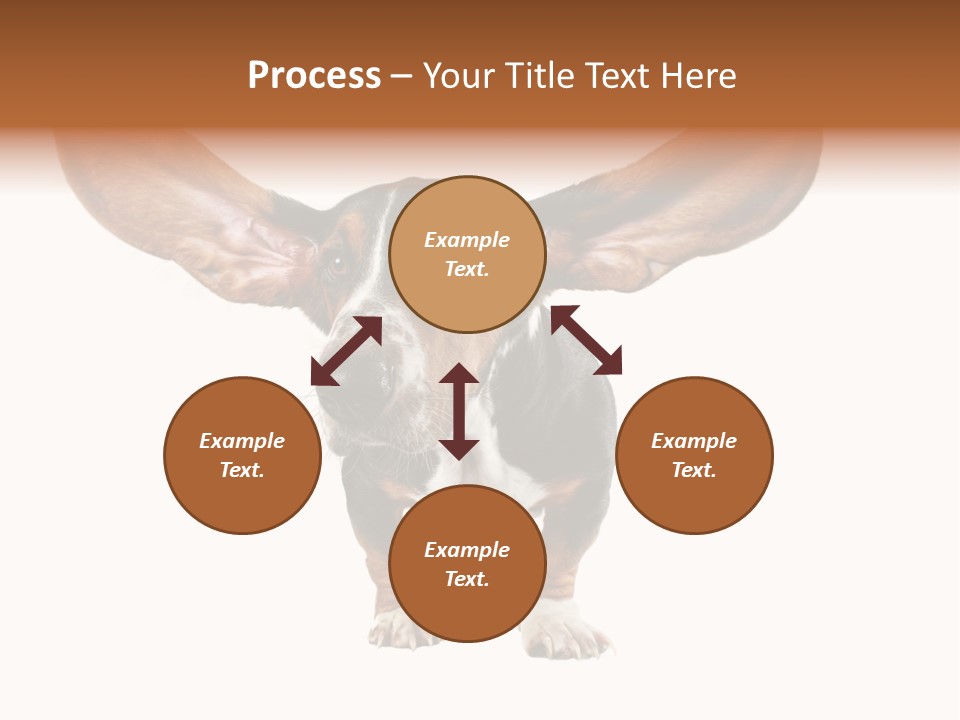 Process – Your Title Text Here

Example Text.

Example Text.

Example Text.

Example Text.